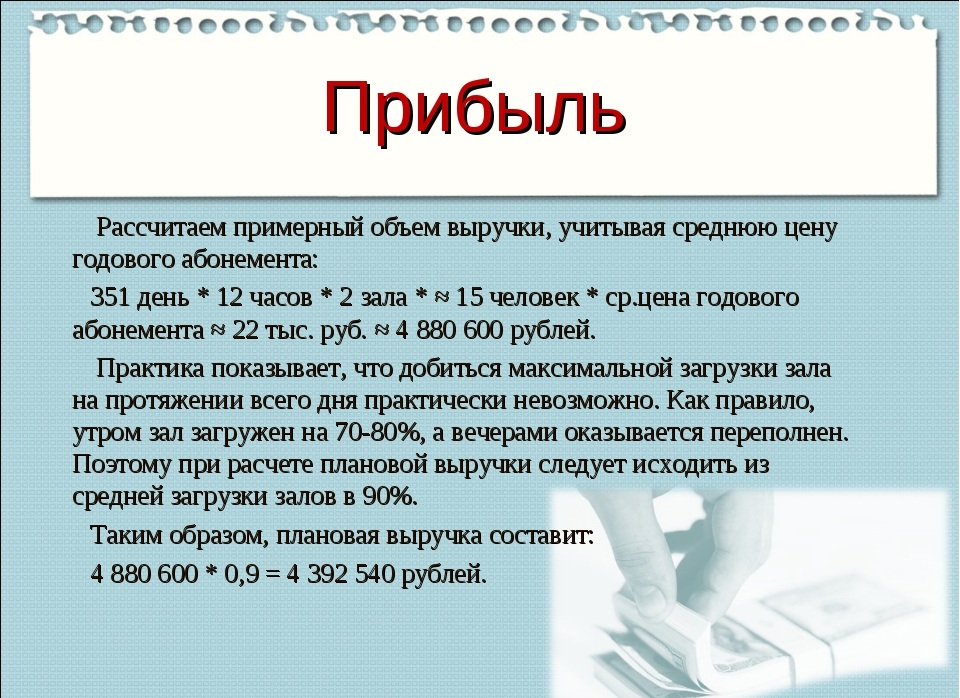 Прибыль

Рассчитаем примерный объем выручки, учитывая среднюю цену годового абонемента:

351 день * 12 часов * 2 зала * ≈ 15 человек * ср.цена годового абонемента ≈ 22 тыс. руб. ≈ 4 880 600 рублей.

Практика показывает, что добиться максимальной загрузки зала на протяжении всего дня практически невозможно. Как правило, утром зал загружен на 70-80%, а вечерами оказывается переполнен. Поэтому при расчете плановой выручки следует исходить из средней загрузки залов в 90%.

Таким образом, плановая выручка составит:

4 880 600 * 0,9 = 4 392 540 рублей.